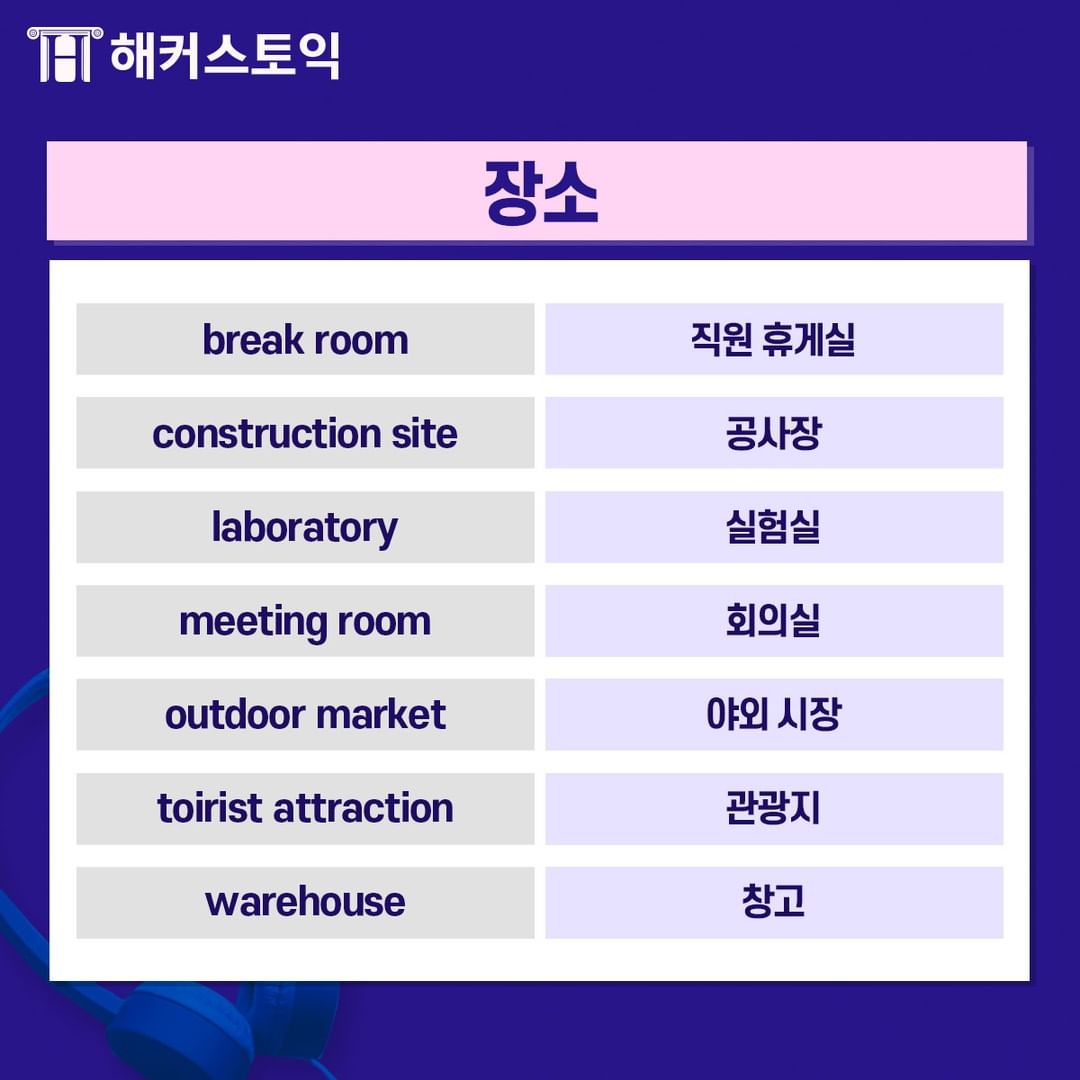 해커스토익

장소

| break room | 직원 휴게실 |
|---|---|
| construction site | 공사장 |
| laboratory | 실험실 |
| meeting room | 회의실 |
| outdoor market | 야외 시장 |
| toirist attraction | 관광지 |
| warehouse | 창고 |